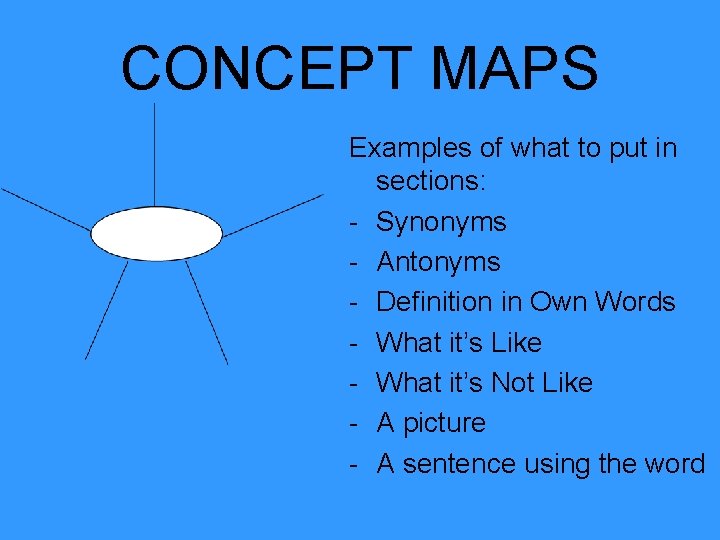 CONCEPT MAPS

Examples of what to put in sections:

- Synonyms
- Antonyms
- Definition in Own Words
- What it's Like
- What it's Not Like
- A picture
- A sentence using the word